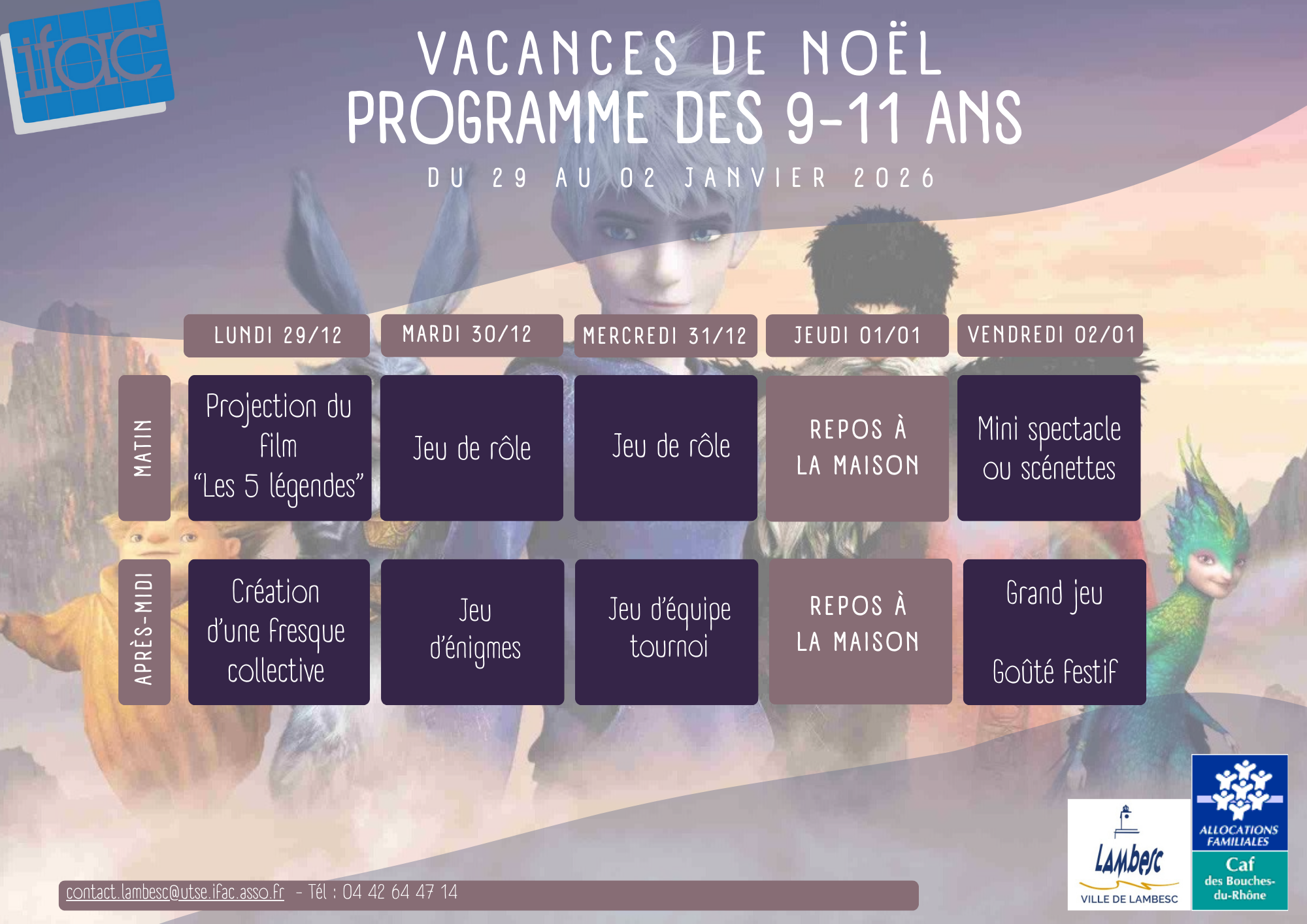 ifac

VACANCES DE NOËL
PROGRAMME DES 9-11 ANS
DU 29 AU 02 JANVIER 2026

| | LUNDI 29/12 | MARDI 30/12 | MERCREDI 31/12 | JEUDI 01/01 | VENDREDI 02/01 |
|---|---|---|---|---|---|
| MATIN | Projection du film "Les 5 légendes" | Jeu de rôle | Jeu de rôle | REPOS À LA MAISON | Mini spectacle ou scénettes |
| APRÈS-MIDI | Création d'une fresque collective | Jeu d'énigmes | Jeu d'équipe tournoi | REPOS À LA MAISON | Grand jeu Goûté festif |

contact.lambesc@utse.ifac.asso.fr - Tél : 04 42 64 47 14

Lambesc
VILLE DE LAMBESC

ALLOCATIONS FAMILIALES
Caf
des Bouches-du-Rhône